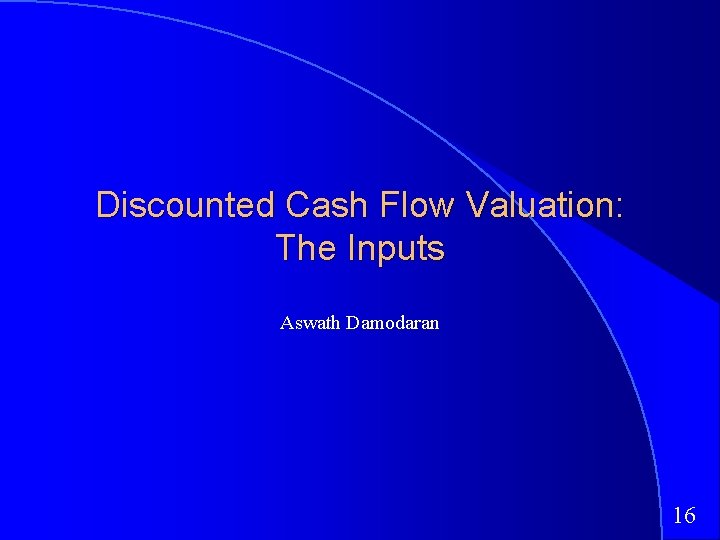 Discounted Cash Flow Valuation:
The Inputs

Aswath Damodaran

16